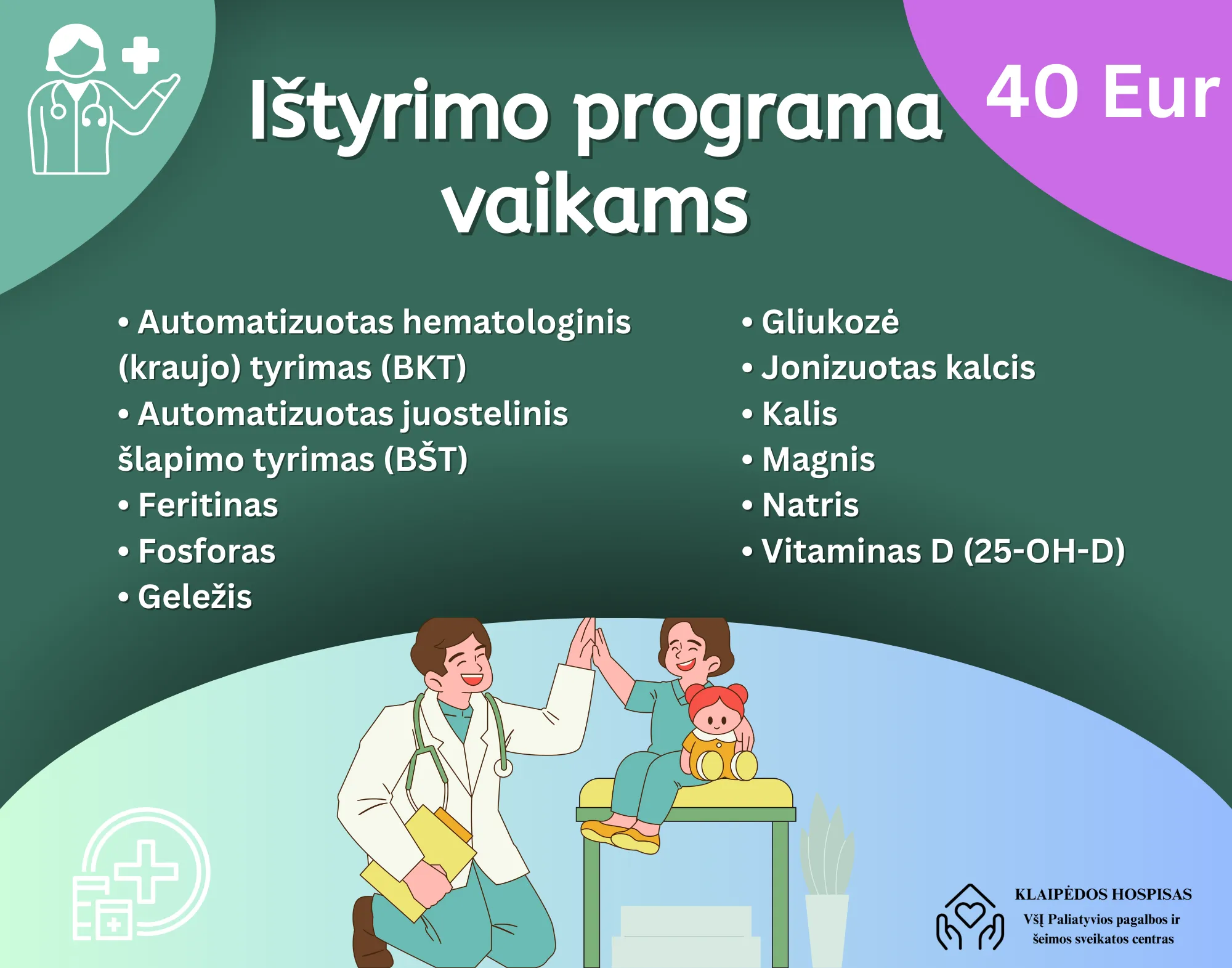 Ištyrimo programa vaikams

40 Eur

• Automatizuotas hematologinis (kraujo) tyrimas (BKT)
• Automatizuotas juostelinis šlapimo tyrimas (BŠT)
• Feritinas
• Fosforas
• Geležis

• Gliukozė
• Jonizuotas kalcis
• Kalis
• Magnis
• Natris
• Vitaminas D (25-OH-D)

KLAIPĖDOS HOSPISAS
VšĮ Paliatyvios pagalbos ir šeimos sveikatos centras